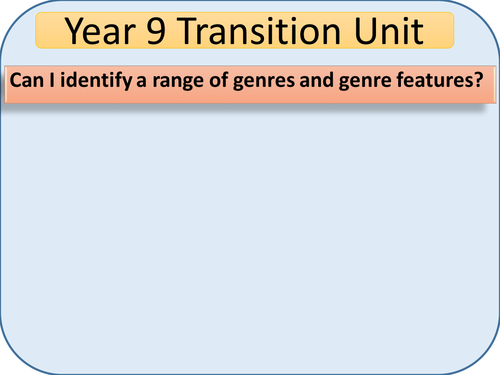 Year 9 Transition Unit

Can I identify a range of genres and genre features?